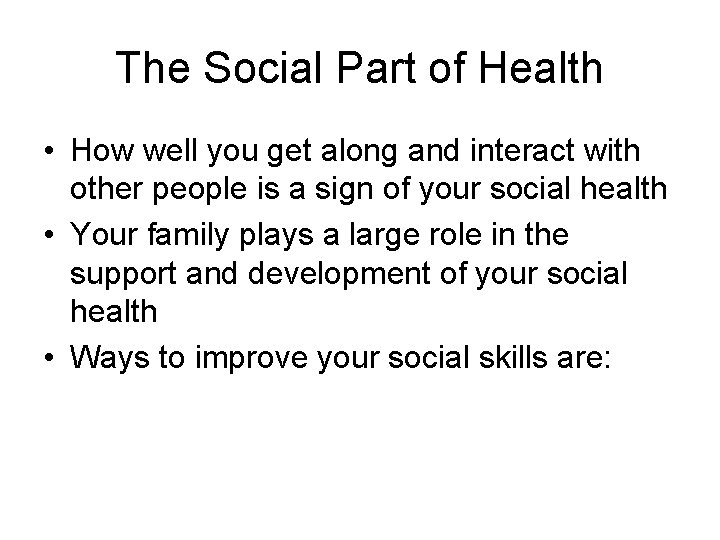 The Social Part of Health

• How well you get along and interact with other people is a sign of your social health
• Your family plays a large role in the support and development of your social health
• Ways to improve your social skills are: